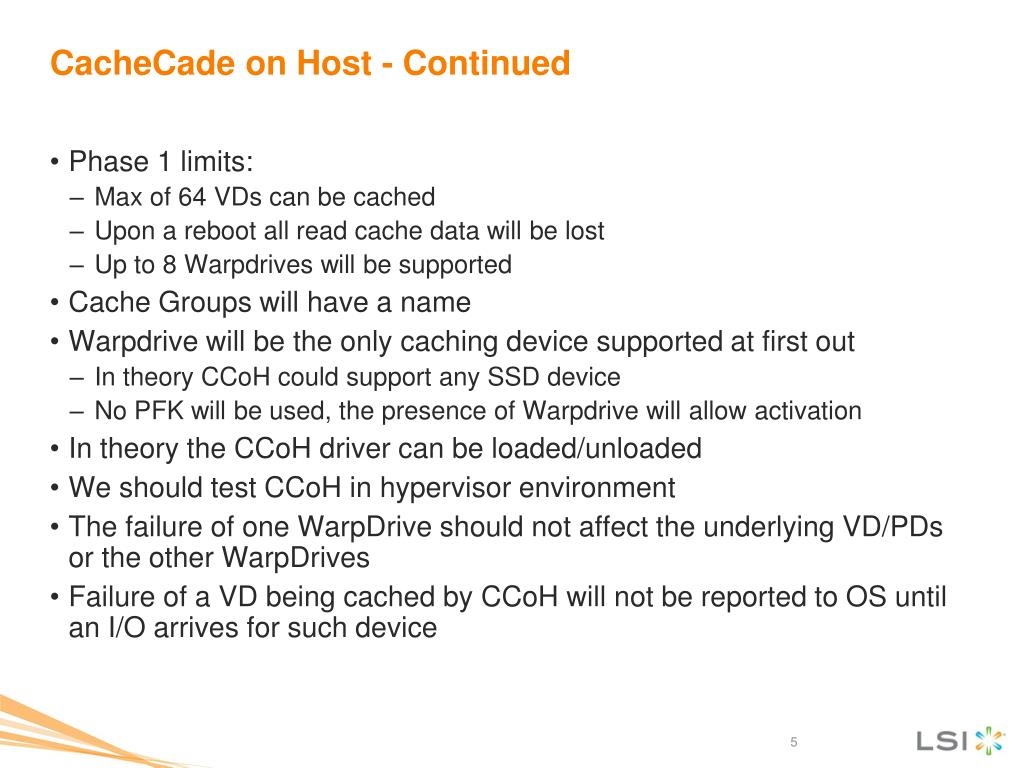 CacheCade on Host - Continued

• Phase 1 limits:
– Max of 64 VDs can be cached
– Upon a reboot all read cache data will be lost
– Up to 8 Warpdrives will be supported
• Cache Groups will have a name
• Warpdrive will be the only caching device supported at first out
– In theory CCoH could support any SSD device
– No PFK will be used, the presence of Warpdrive will allow activation
• In theory the CCoH driver can be loaded/unloaded
• We should test CCoH in hypervisor environment
• The failure of one WarpDrive should not affect the underlying VD/PDs or the other WarpDrives
• Failure of a VD being cached by CCoH will not be reported to OS until an I/O arrives for such device

5

LSI